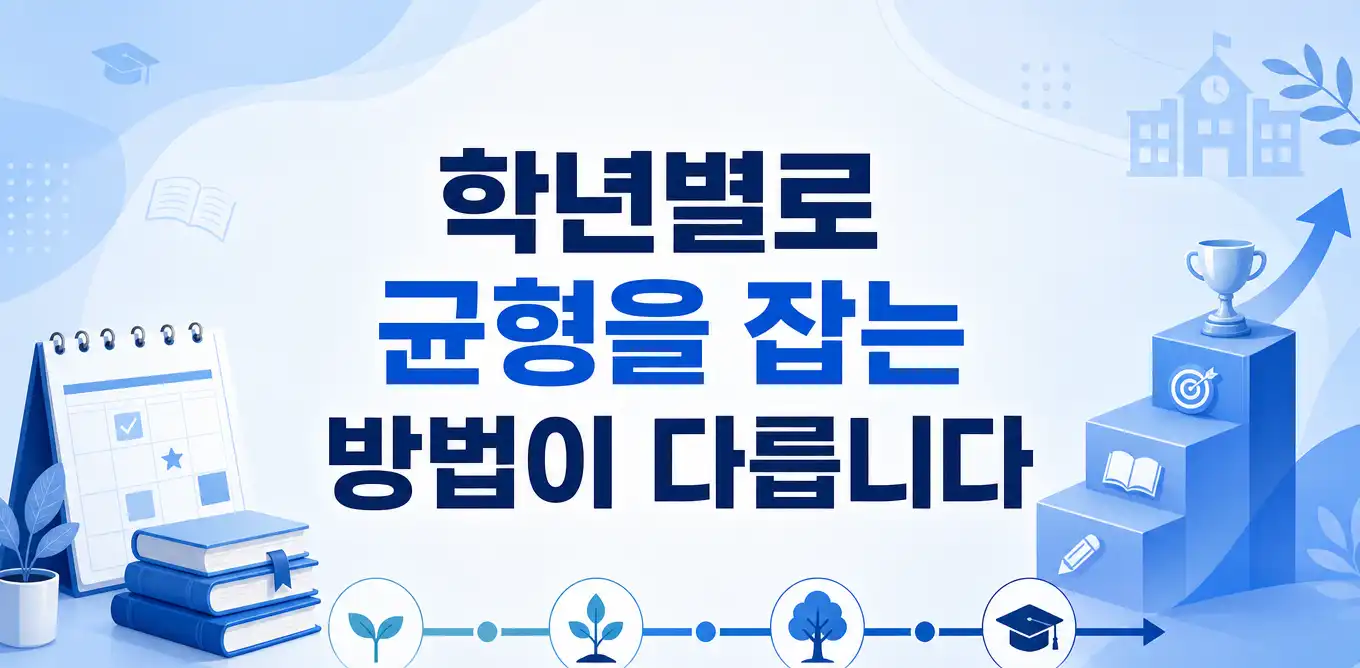 학년별로
균형을 잡는
방법이 다릅니다